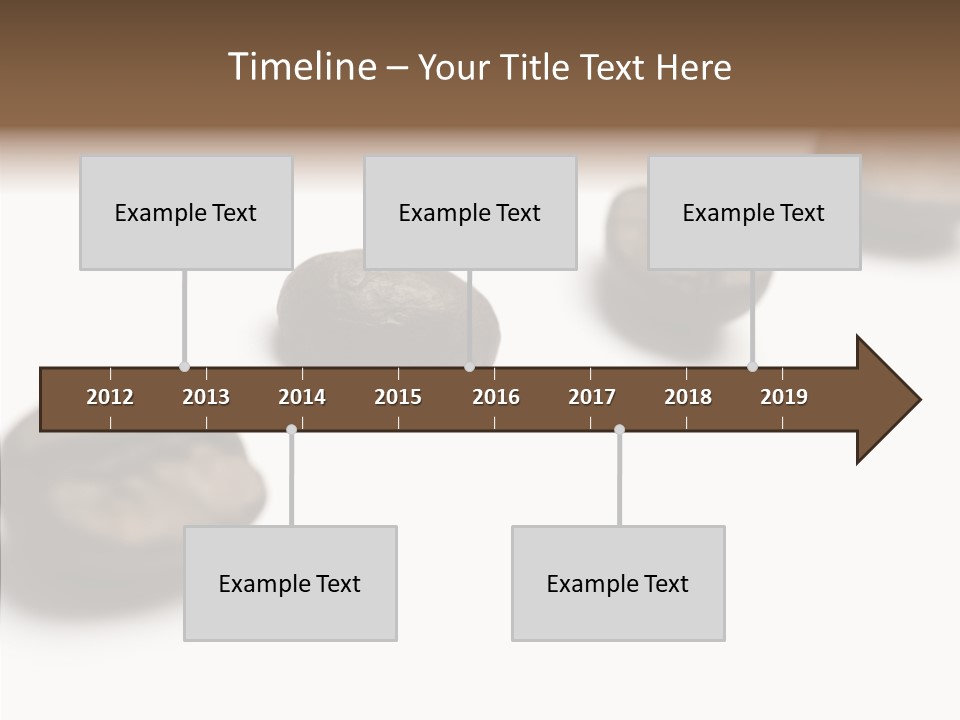 Timeline – Your Title Text Here

Example Text

Example Text

Example Text

2012 2013 2014 2015 2016 2017 2018 2019

Example Text

Example Text